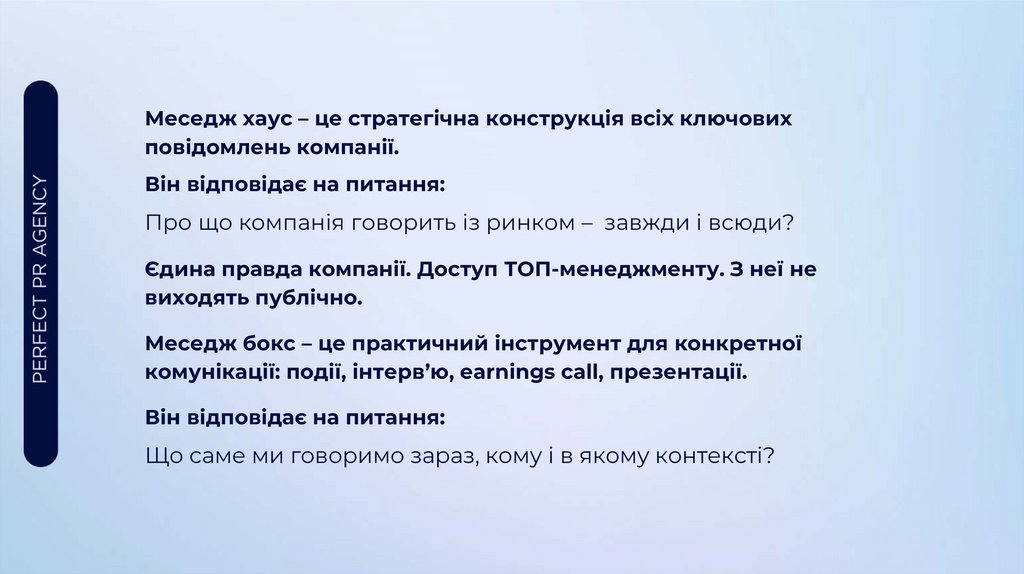 PERFECT PR AGENCY

Меседж хаус – це стратегічна конструкція всіх ключових повідомлень компанії.

Він відповідає на питання:

Про що компанія говорить із ринком – завжди і всюди?

Єдина правда компанії. Доступ ТОП-менеджменту. З неї не виходять публічно.

Меседж бокс – це практичний інструмент для конкретної комунікації: події, інтерв'ю, earnings call, презентації.

Він відповідає на питання:

Що саме ми говоримо зараз, кому і в якому контексті?